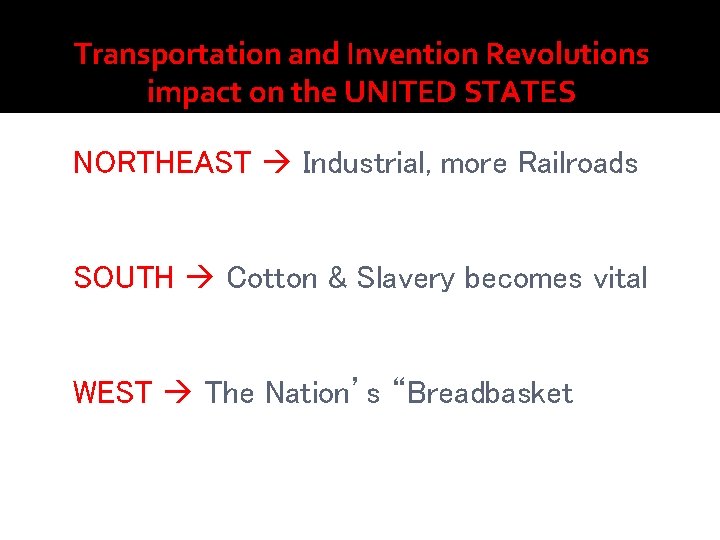 Transportation and Invention Revolutions impact on the UNITED STATES

NORTHEAST → Industrial, more Railroads

SOUTH → Cotton & Slavery becomes vital

WEST → The Nation's "Breadbasket